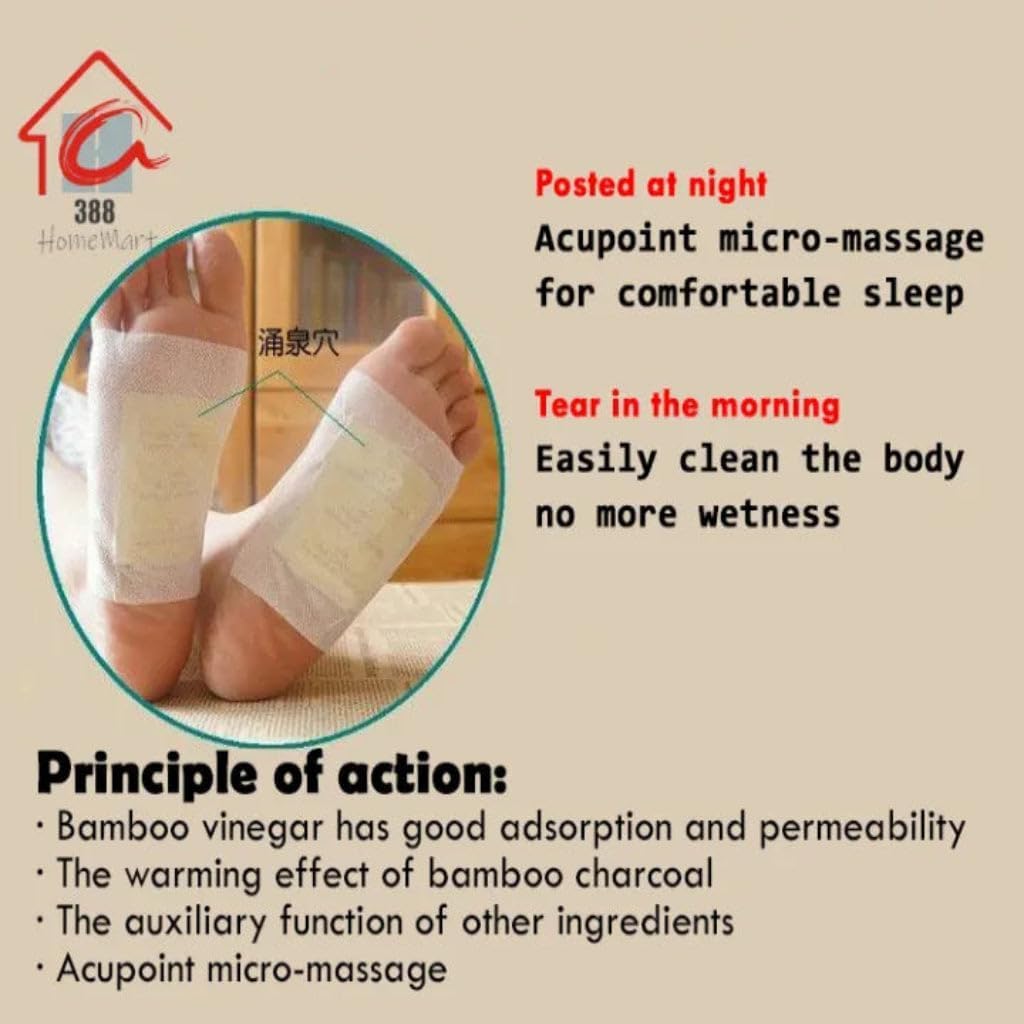 388
HomeMart

涌泉穴

Posted at night
Acupoint micro-massage for comfortable sleep

Tear in the morning
Easily clean the body no more wetness

Principle of action:
· Bamboo vinegar has good adsorption and permeability
· The warming effect of bamboo charcoal
· The auxiliary function of other ingredients
· Acupoint micro-massage